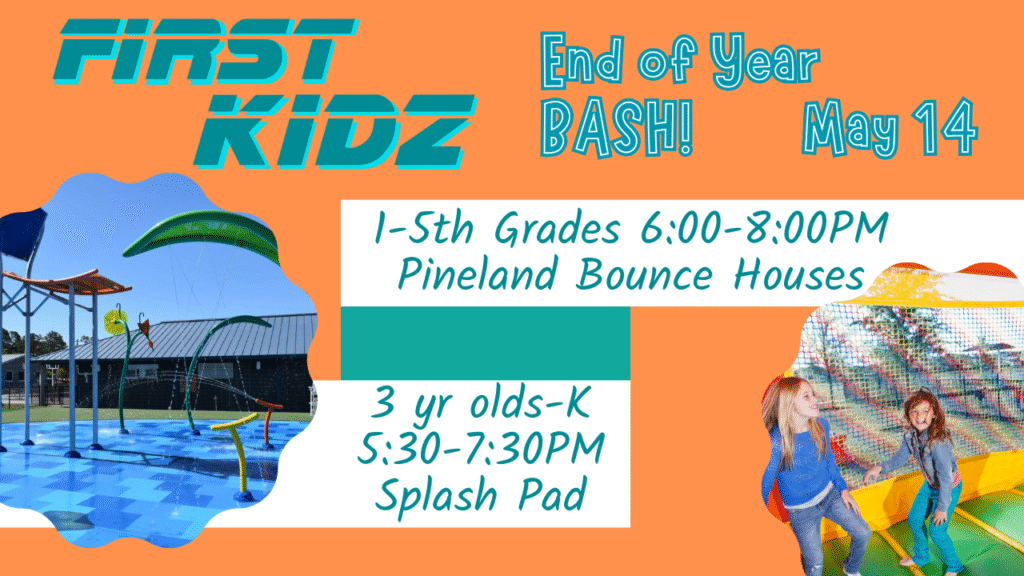 FIRST KIDZ

End of Year BASH!

May 14

1-5th Grades 6:00-8:00PM
Pineland Bounce Houses

3 yr olds-K
5:30-7:30PM
Splash Pad